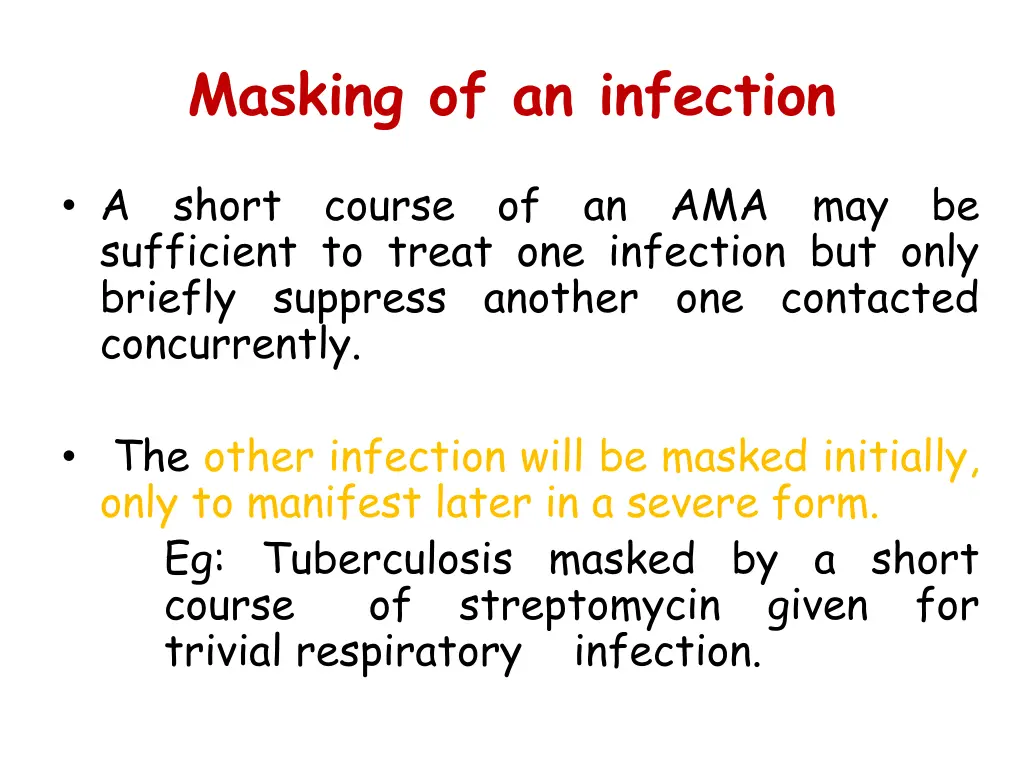 Masking of an infection

• A short course of an AMA may be sufficient to treat one infection but only briefly suppress another one contacted concurrently.

• The other infection will be masked initially, only to manifest later in a severe form.
Eg: Tuberculosis masked by a short course of streptomycin given for trivial respiratory infection.